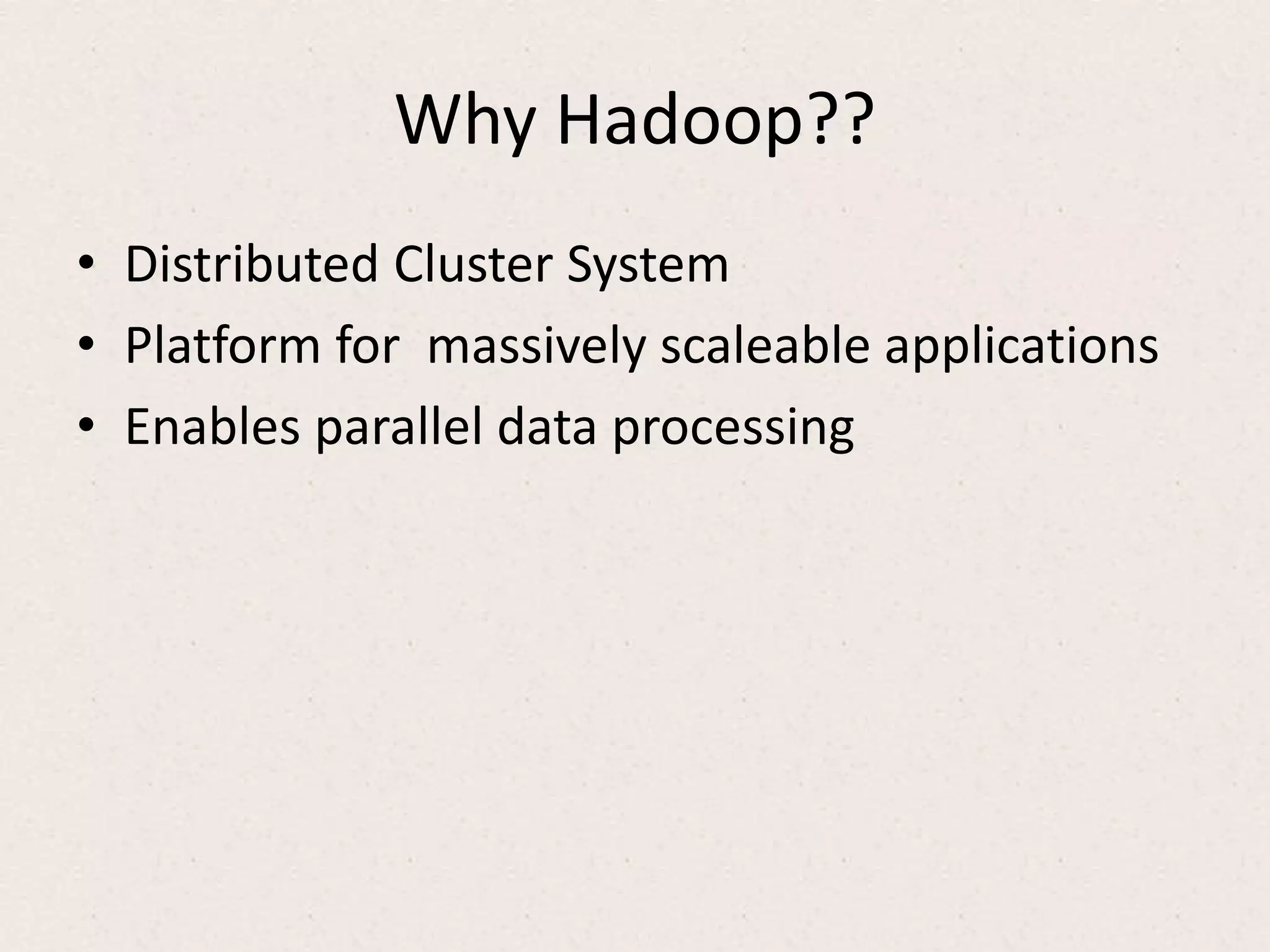 Why Hadoop??

• Distributed Cluster System
• Platform for massively scaleable applications
• Enables parallel data processing